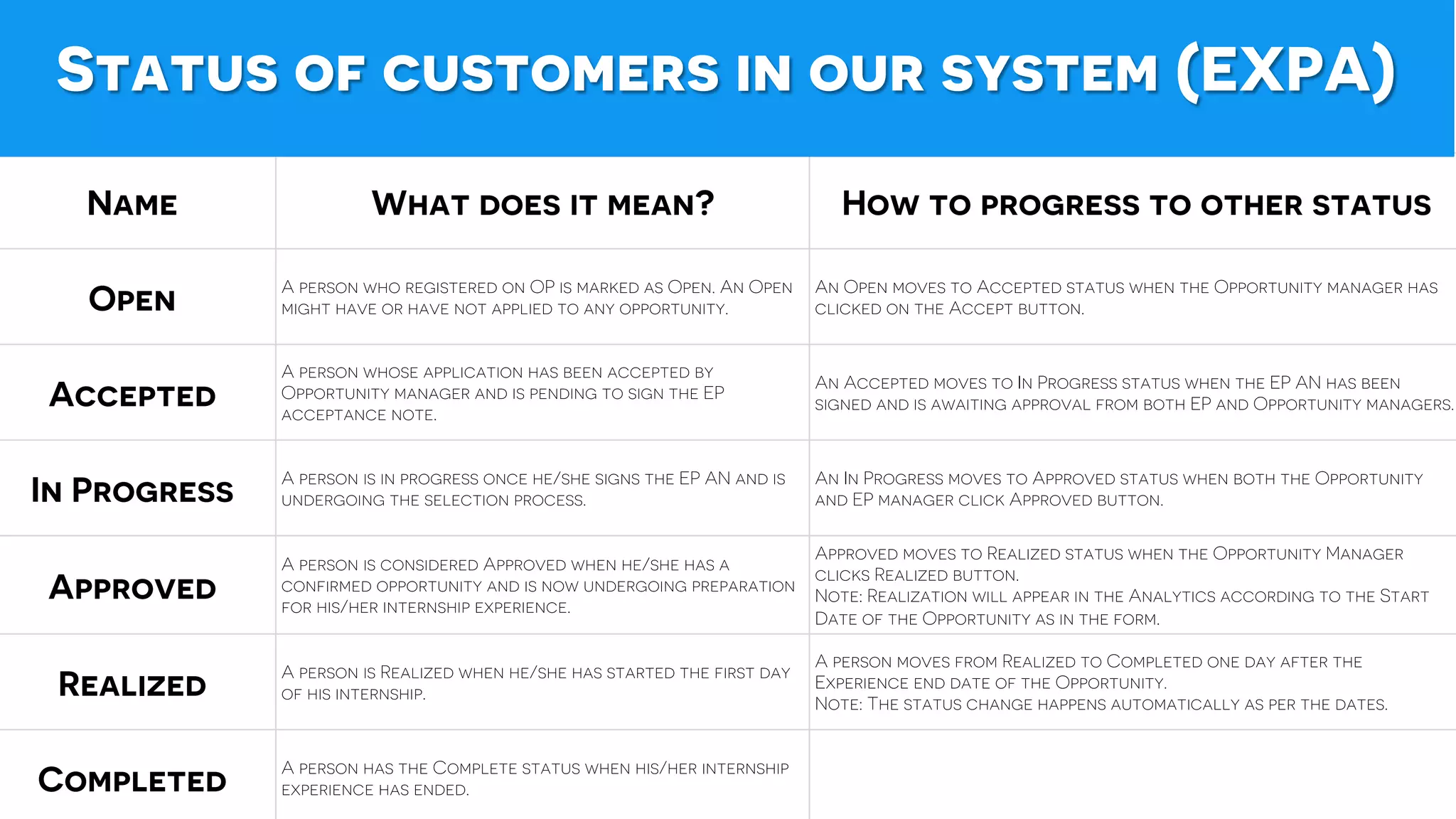 Status of customers in our system (EXPA)

| Name | What does it mean? | How to progress to other status |
|---|---|---|
| Open | A person who registered on OP is marked as Open. An Open might have or have not applied to any opportunity. | An Open moves to Accepted status when the Opportunity manager has clicked on the Accept button. |
| Accepted | A person whose application has been accepted by Opportunity manager and is pending to sign the EP acceptance note. | An Accepted moves to In Progress status when the EP AN has been signed and is awaiting approval from both EP and Opportunity managers. |
| In Progress | A person is in progress once he/she signs the EP AN and is undergoing the selection process. | An In Progress moves to Approved status when both the Opportunity and EP manager click Approved button. |
| Approved | A person is considered Approved when he/she has a confirmed opportunity and is now undergoing preparation for his/her internship experience. | Approved moves to Realized status when the Opportunity Manager clicks Realized button. Note: Realization will appear in the Analytics according to the Start Date of the Opportunity as in the form. |
| Realized | A person is Realized when he/she has started the first day of his internship. | A person moves from Realized to Completed one day after the Experience end date of the Opportunity. Note: The status change happens automatically as per the dates. |
| Completed | A person has the Complete status when his/her internship experience has ended. | |